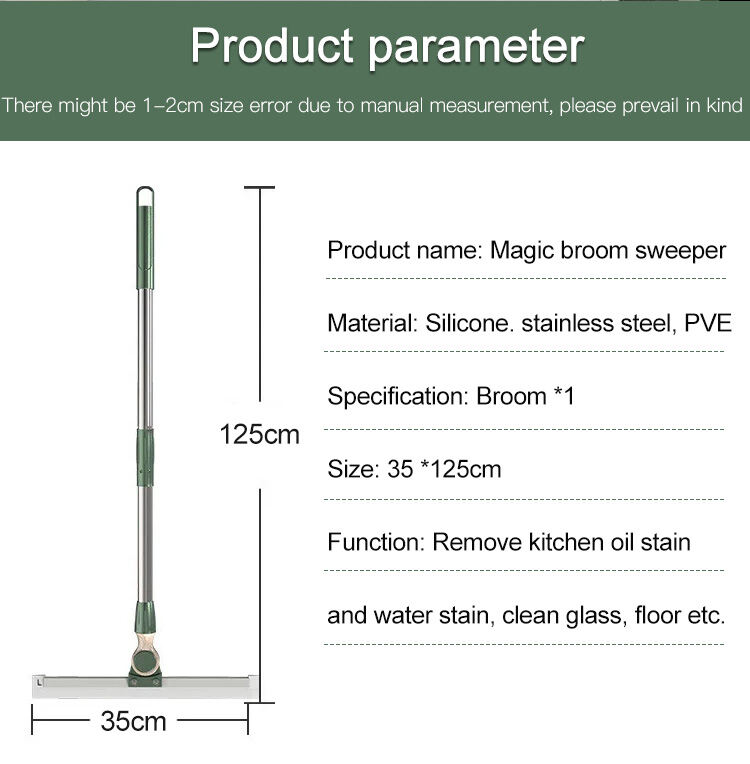 Product parameter

There might be 1–2cm size error due to manual measurement, please prevail in kind

125cm

35cm

Product name: Magic broom sweeper

Material: Silicone. stainless steel, PVE

Specification: Broom *1

Size: 35 *125cm

Function: Remove kitchen oil stain

and water stain, clean glass, floor etc.